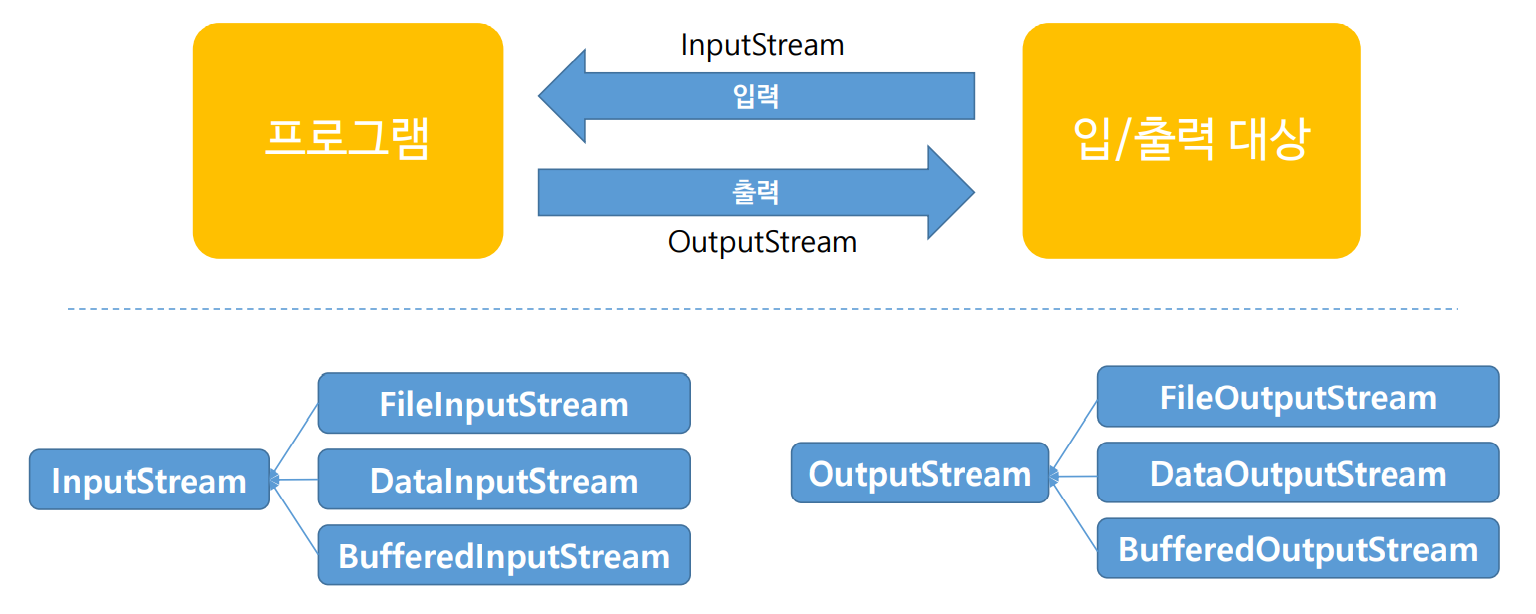 프로그램

InputStream

입력

출력

OutputStream

입/출력 대상

InputStream

FileInputStream

DataInputStream

BufferedInputStream

OutputStream

FileOutputStream

DataOutputStream

BufferedOutputStream